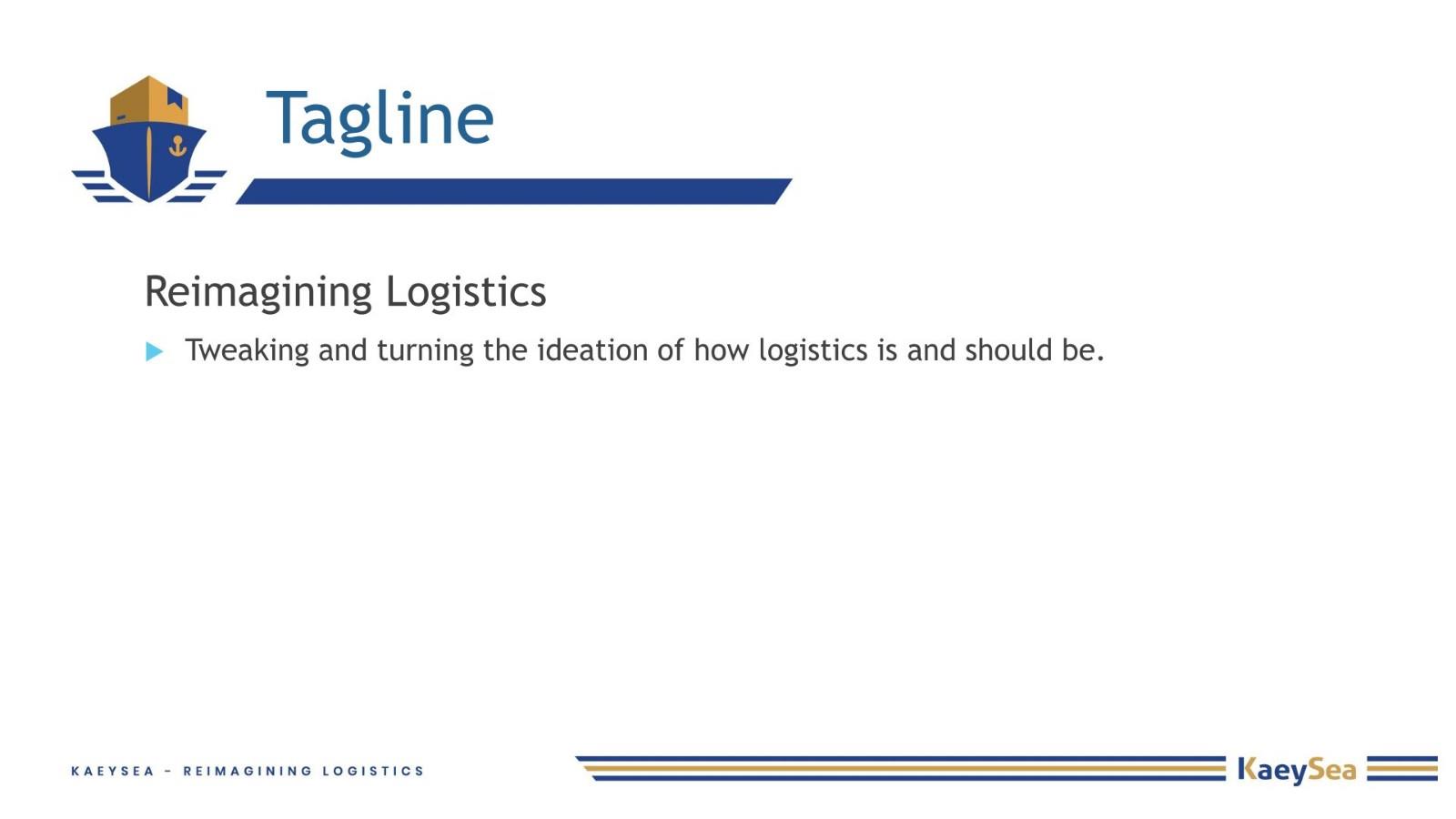 Tagline

Reimagining Logistics

Tweaking and turning the ideation of how logistics is and should be.

KAEYSEA – REIMAGINING LOGISTICS

KaeySea